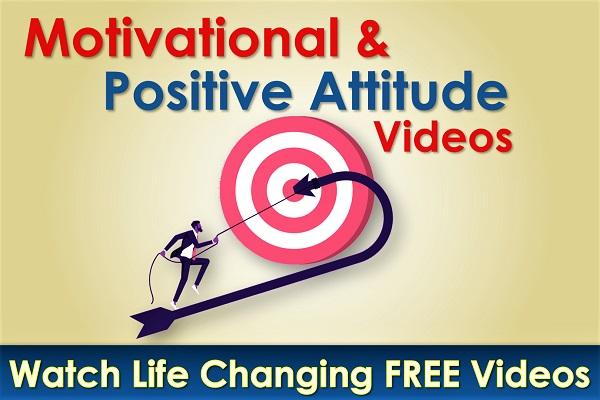 Motivational &
Positive Attitude
Videos

Watch Life Changing FREE Videos